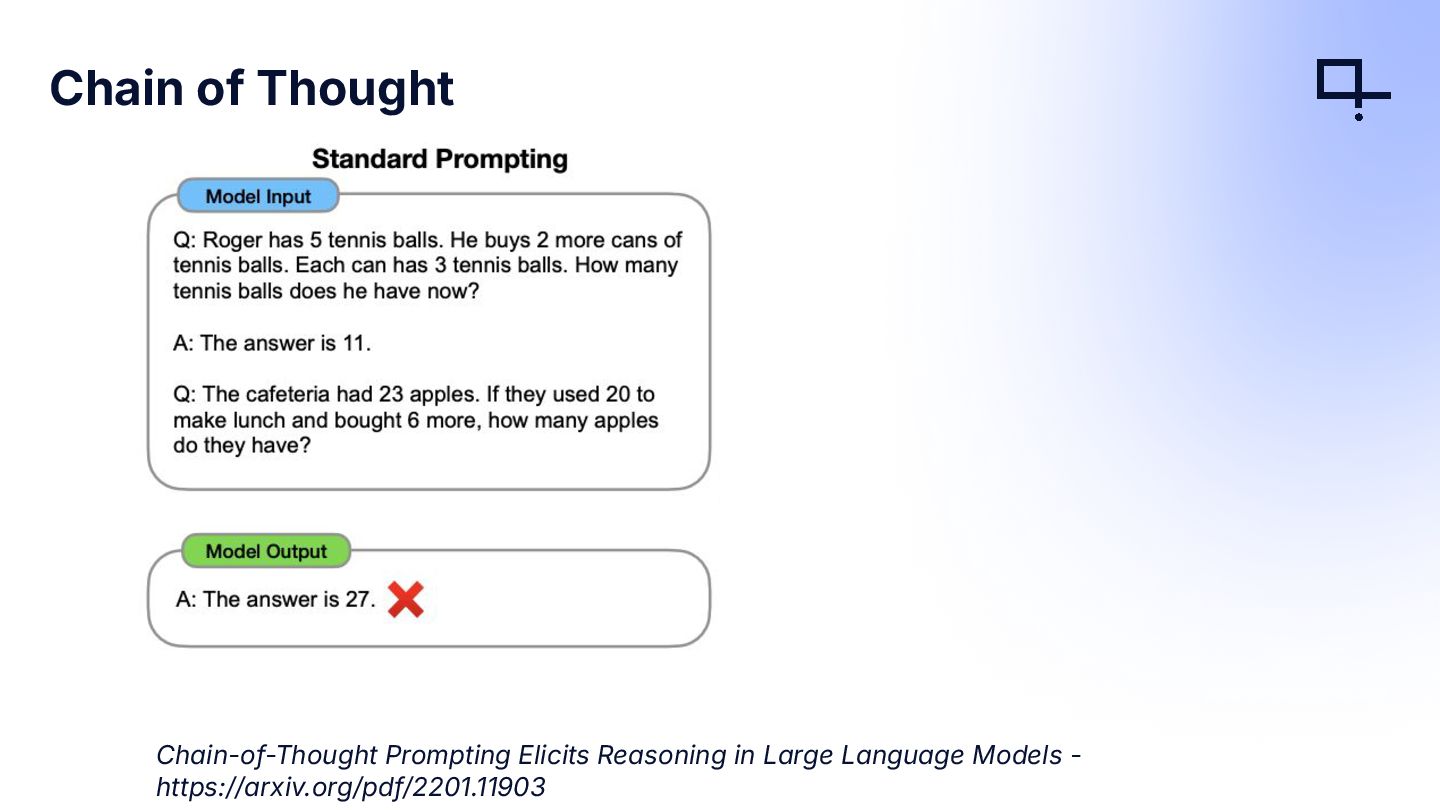 Chain of Thought

Standard Prompting

Model Input

Q: Roger has 5 tennis balls. He buys 2 more cans of tennis balls. Each can has 3 tennis balls. How many tennis balls does he have now?

A: The answer is 11.

Q: The cafeteria had 23 apples. If they used 20 to make lunch and bought 6 more, how many apples do they have?

Model Output

A: The answer is 27.

Chain-of-Thought Prompting Elicits Reasoning in Large Language Models - https://arxiv.org/pdf/2201.11903